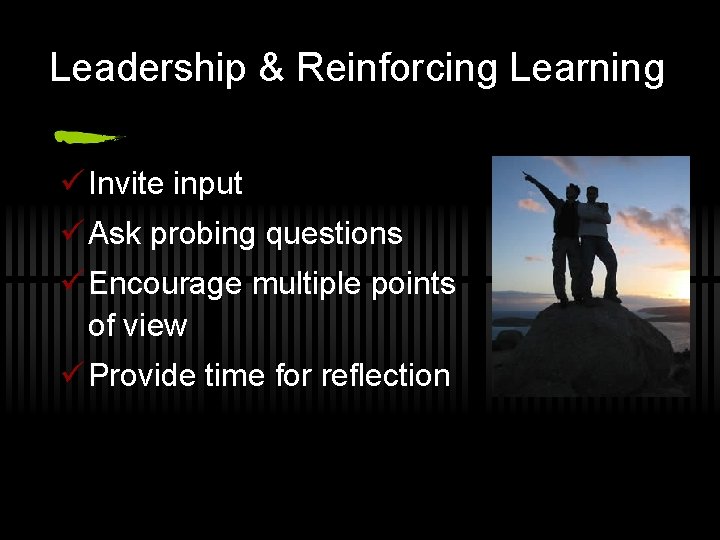 Leadership & Reinforcing Learning

✓ Invite input
✓ Ask probing questions
✓ Encourage multiple points of view
✓ Provide time for reflection